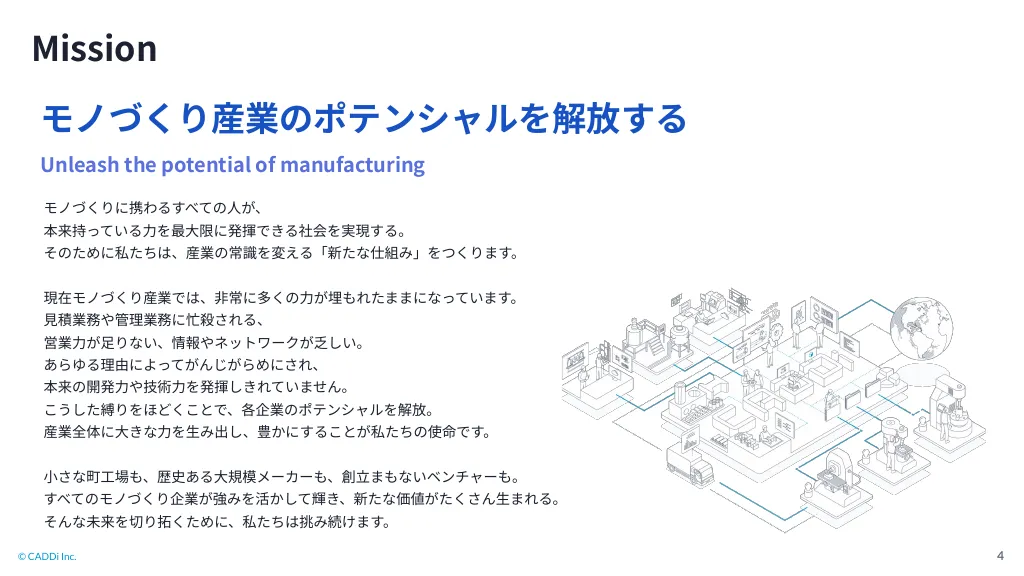 Mission

モノづくり産業のポテンシャルを解放する

Unleash the potential of manufacturing

モノづくりに携わるすべての人が、
本来持っている力を最大限に発揮できる社会を実現する。
そのために私たちは、産業の常識を変える「新たな仕組み」をつくります。

現在モノづくり産業では、非常に多くの力が埋もれたままになっています。
見積業務や管理業務に忙殺される、
営業力が足りない、情報やネットワークが乏しい。
あらゆる理由によってがんじがらめにされ、
本来の開発力や技術力を発揮しきれていません。
こうした縛りをほどくことで、各企業のポテンシャルを解放。
産業全体に大きな力を生み出し、豊かにすることが私たちの使命です。

小さな町工場も、歴史ある大規模メーカーも、創立まもないベンチャーも。
すべてのモノづくり企業が強みを活かして輝き、新たな価値がたくさん生まれる。
そんな未来を切り拓くために、私たちは挑み続けます。

© CADDi Inc.

4